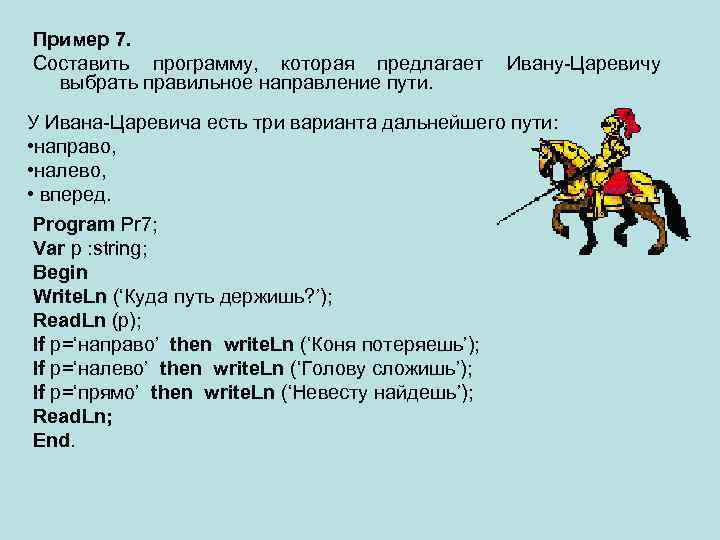 Пример 7.
Составить программу, которая предлагает Ивану-Царевичу выбрать правильное направление пути.

У Ивана-Царевича есть три варианта дальнейшего пути:
•направо,
•налево,
• вперед.

Program Pr7;
Var p :string;
Begin
WriteLn (‘Куда путь держишь?’);
ReadLn (p);
If p=‘направо’ then writeLn (‘Коня потеряешь’);
If p=‘налево’ then writeLn (‘Голову сложишь’);
If p=‘прямо’ then writeLn (‘Невесту найдешь’);
ReadLn;
End.